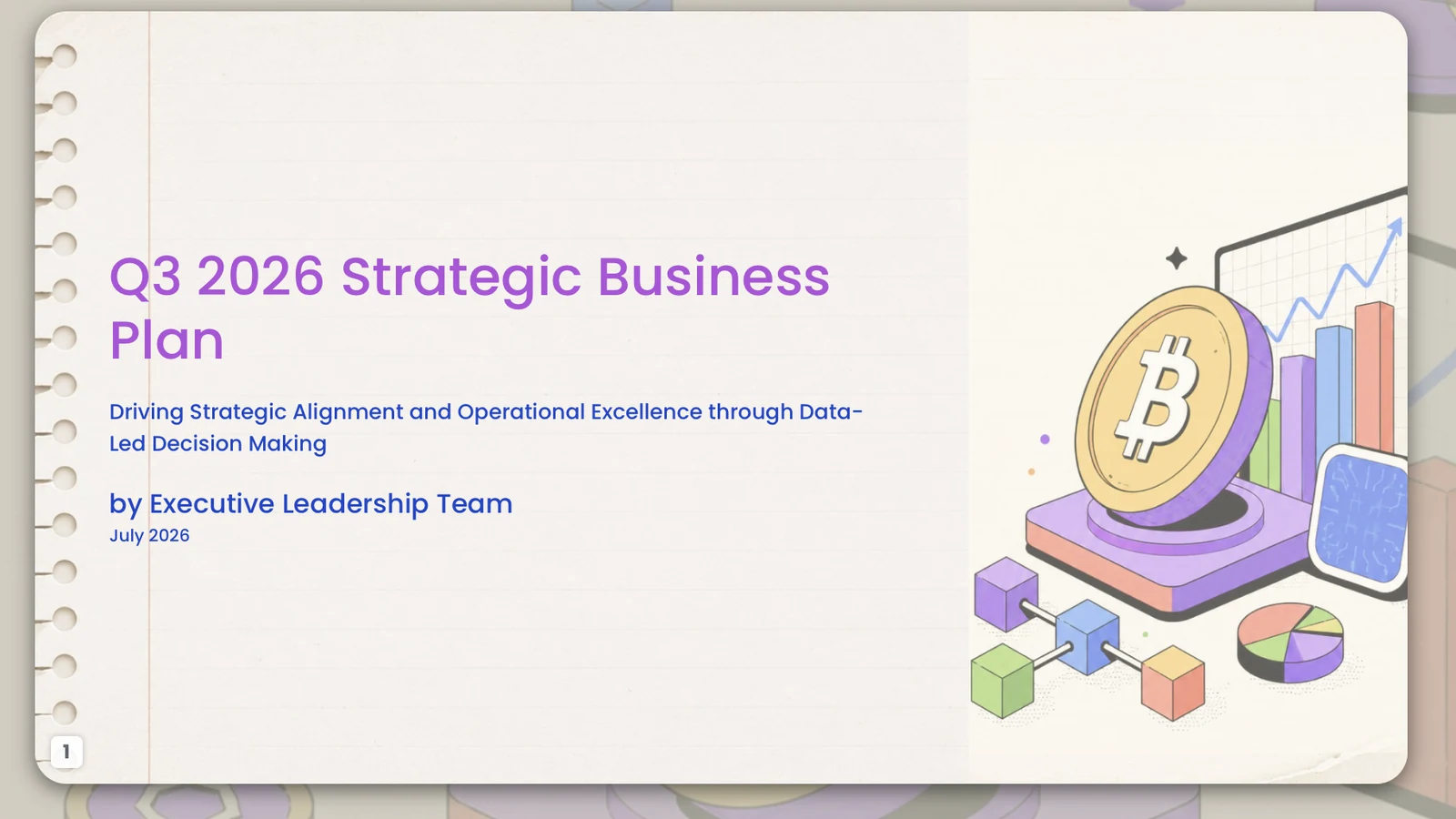 Q3 2026 Strategic Business Plan

Driving Strategic Alignment and Operational Excellence through Data-Led Decision Making

by Executive Leadership Team
July 2026

1